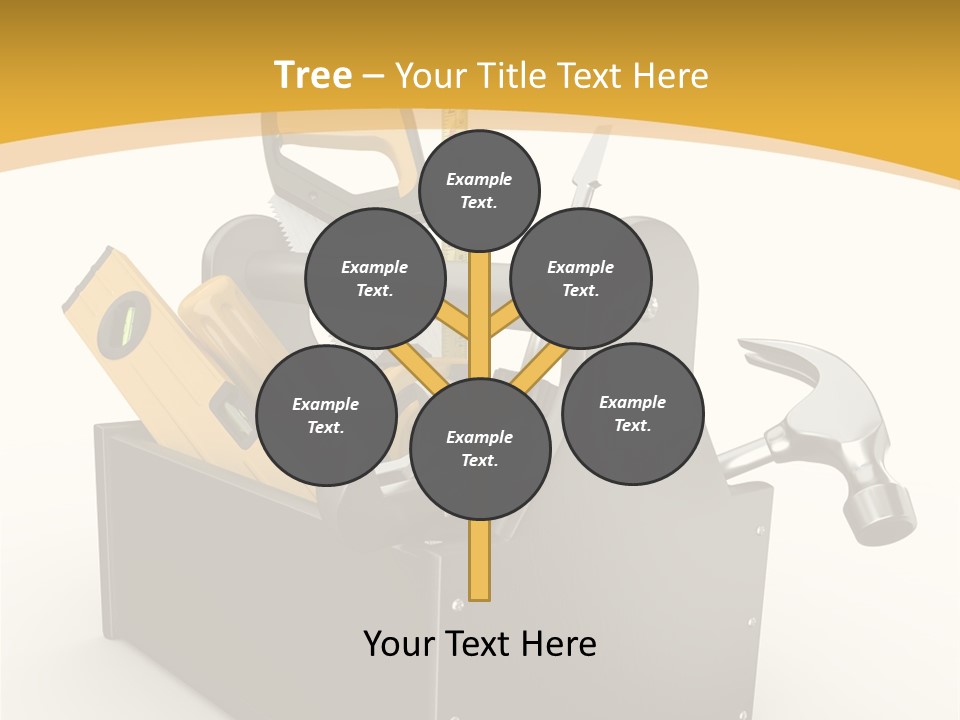 Tree – Your Title Text Here

Example Text.

Example Text.

Example Text.

Example Text.

Example Text.

Example Text.

Your Text Here